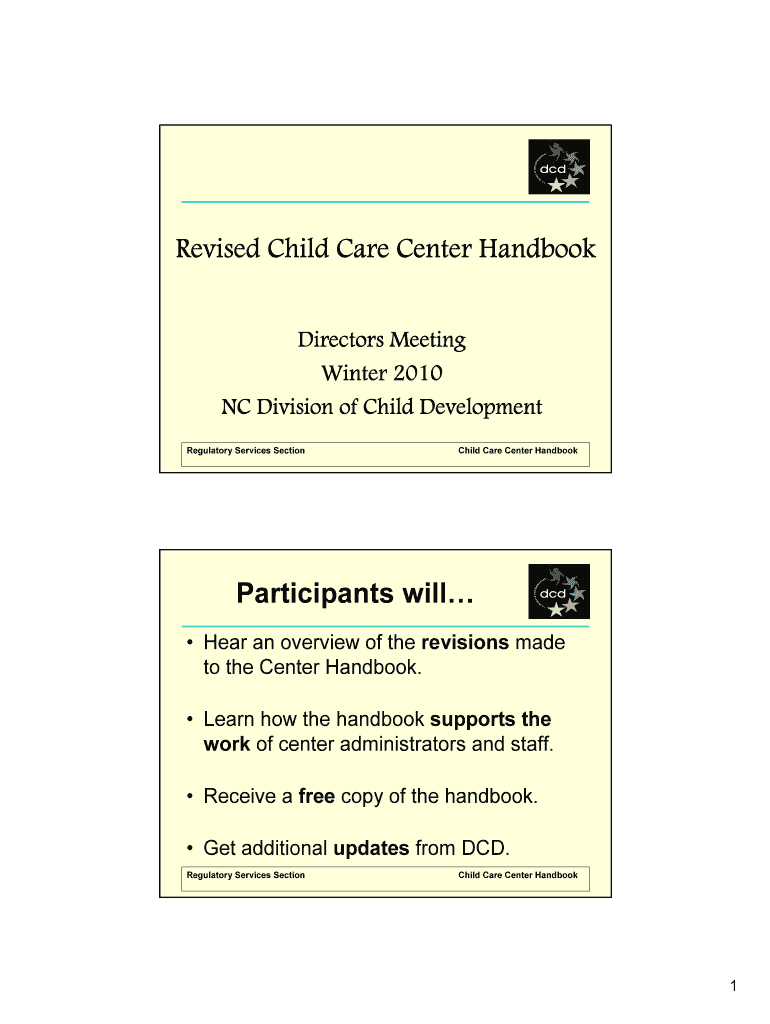 dcd

Revised Child Care Center Handbook

Directors Meeting
Winter 2010
NC Division of Child Development

Regulatory Services Section

Child Care Center Handbook

Participants will…

dcd

• Hear an overview of the revisions made to the Center Handbook.

• Learn how the handbook supports the work of center administrators and staff.

• Receive a free copy of the handbook.

• Get additional updates from DCD.

Regulatory Services Section

Child Care Center Handbook

1